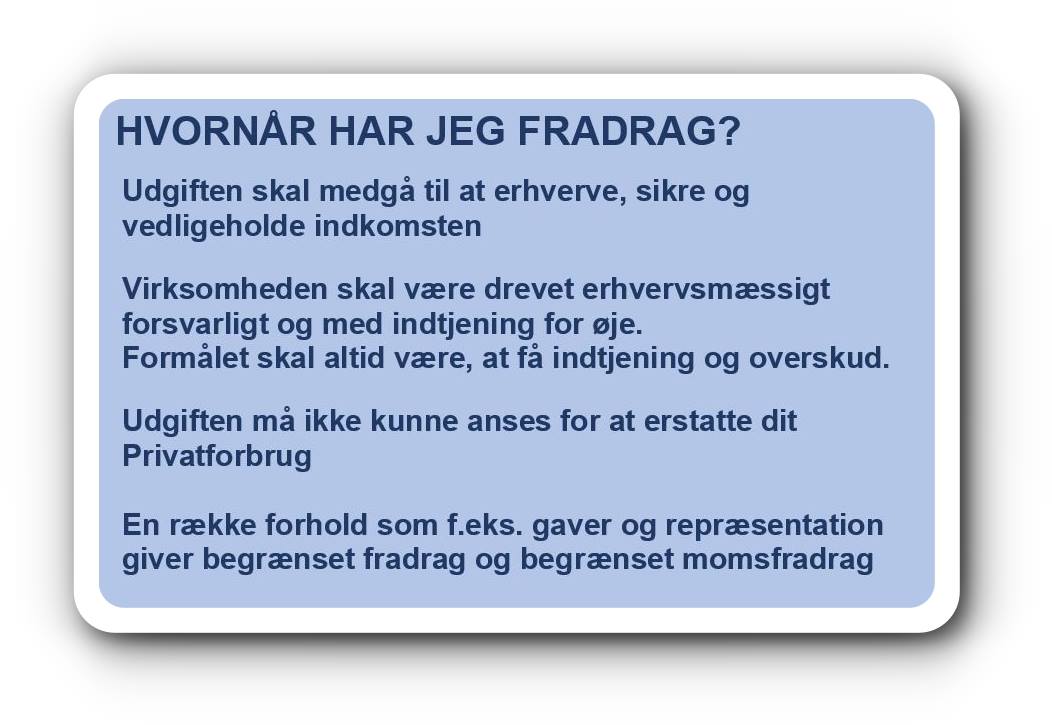 HVORNÅR HAR JEG FRADRAG?

Udgiften skal medgå til at erhverve, sikre og vedligeholde indkomsten

Virksomheden skal være drevet erhvervsmæssigt forsvarligt og med indtjening for øje.
Formålet skal altid være, at få indtjening og overskud.

Udgiften må ikke kunne anses for at erstatte dit Privatforbrug

En række forhold som f.eks. gaver og repræsentation giver begrænset fradrag og begrænset momsfradrag